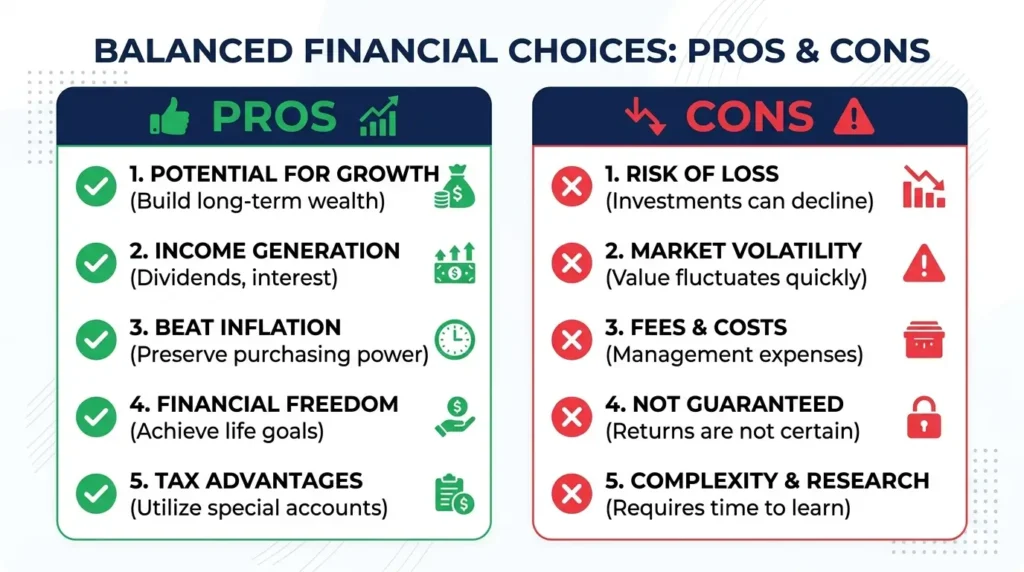 BALANCED FINANCIAL CHOICES: PROS & CONS

PROS

1. POTENTIAL FOR GROWTH
(Build long-term wealth)

2. INCOME GENERATION
(Dividends, interest)

3. BEAT INFLATION
(Preserve purchasing power)

4. FINANCIAL FREEDOM
(Achieve life goals)

5. TAX ADVANTAGES
(Utilize special accounts)

CONS

1. RISK OF LOSS
(Investments can decline)

2. MARKET VOLATILITY
(Value fluctuates quickly)

3. FEES & COSTS
(Management expenses)

4. NOT GUARANTEED
(Returns are not certain)

5. COMPLEXITY & RESEARCH
(Requires time to learn)